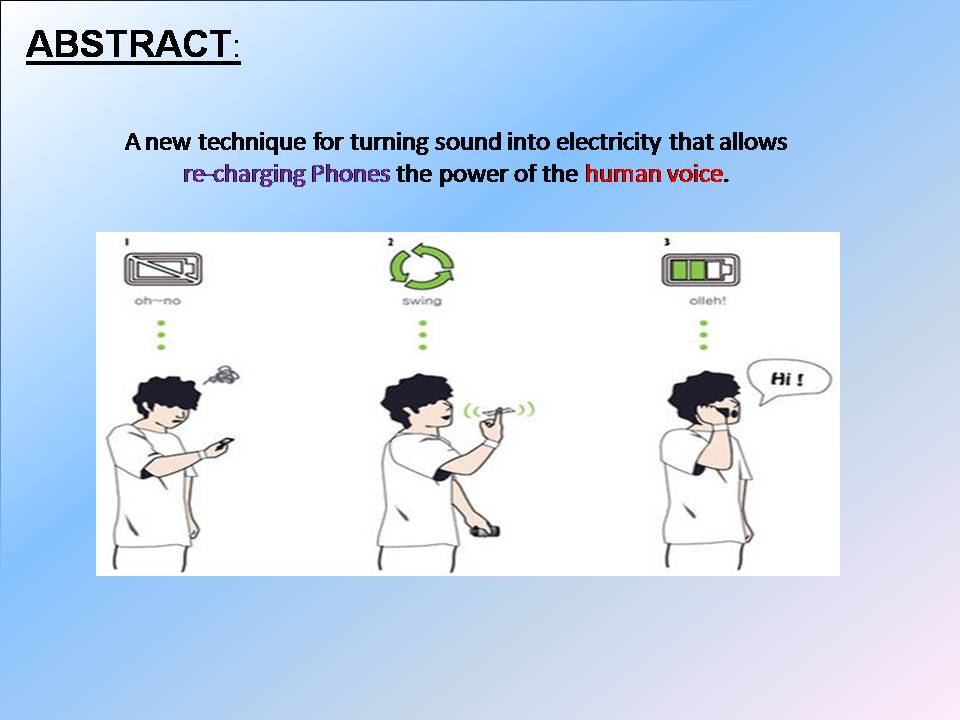 ABSTRACT:

A new technique for turning sound into electricity that allows re-charging Phones the power of the human voice.

1
oh~no

2
swing

3
olleh!

Hi !